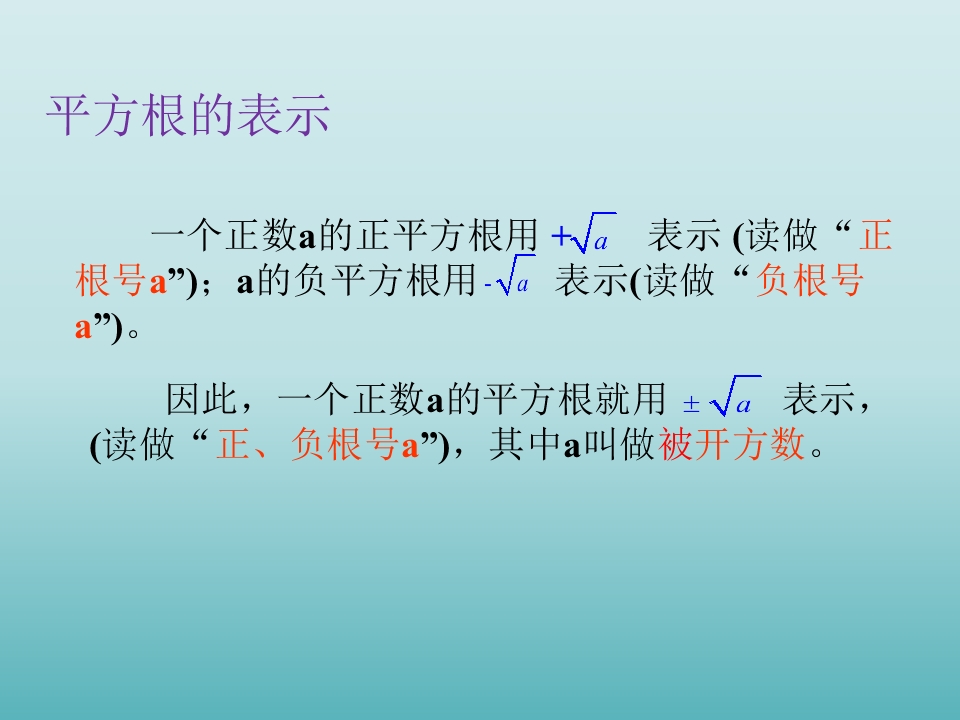 平方根的表示

一个正数a的正平方根用 $+\sqrt{a}$ 表示 (读做“正根号a”)；a的负平方根用 $-\sqrt{a}$ 表示(读做“负根号a”)。

因此，一个正数a的平方根就用 $\pm\sqrt{a}$ 表示，(读做“正、负根号a”)，其中a叫做被开方数。